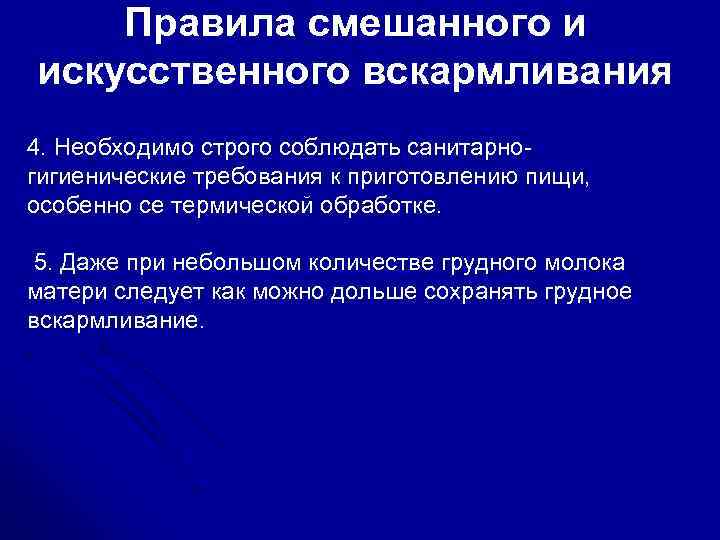 Правила смешанного и искусственного вскармливания

4. Необходимо строго соблюдать санитарно-гигиенические требования к приготовлению пищи, особенно се термической обработке.

5. Даже при небольшом количестве грудного молока матери следует как можно дольше сохранять грудное вскармливание.